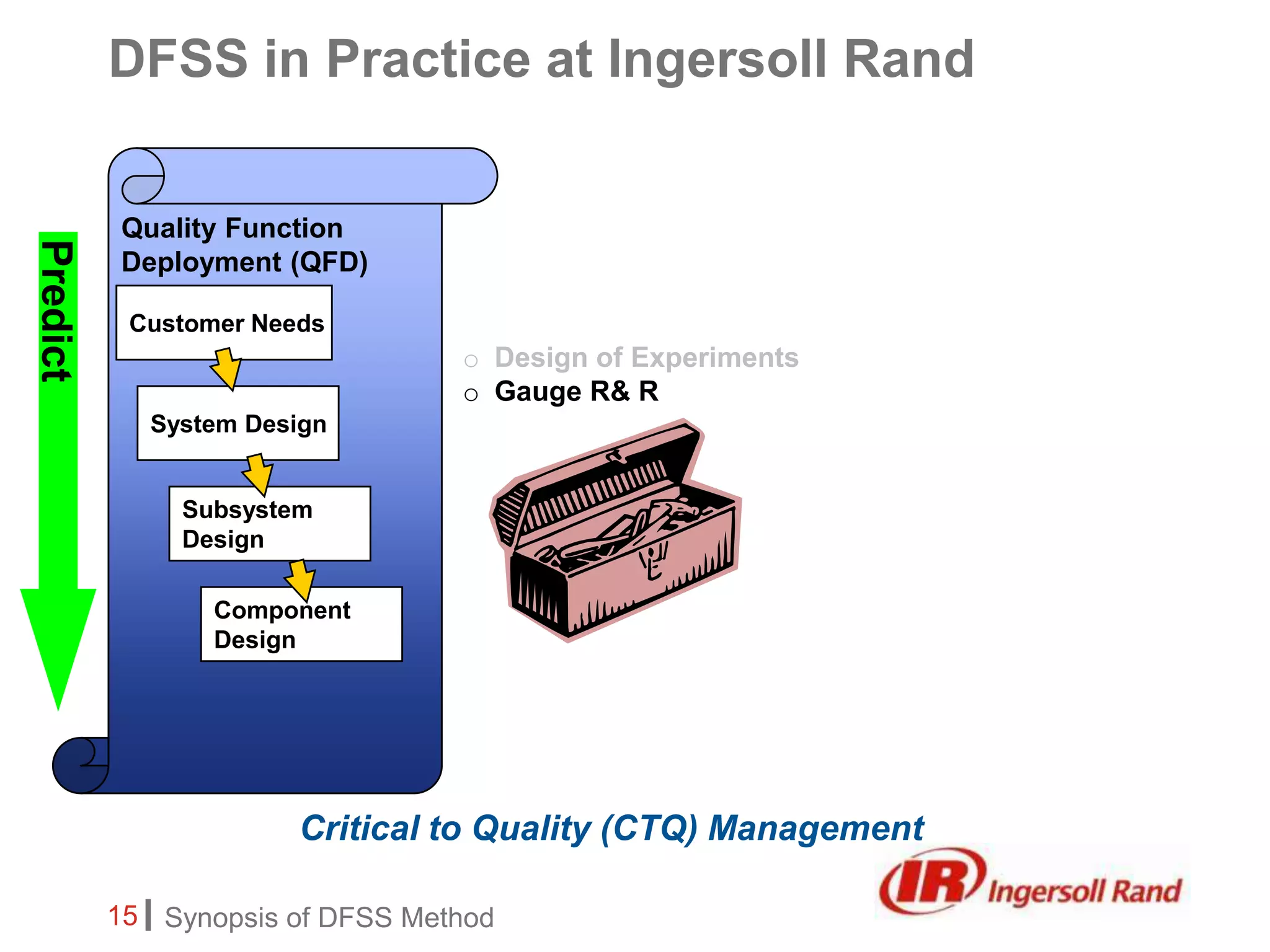 DFSS in Practice at Ingersoll Rand

Predict

Quality Function Deployment (QFD)

Customer Needs

System Design

Subsystem Design

Component Design

○ Design of Experiments
○ Gauge R& R

Critical to Quality (CTQ) Management

IR Ingersoll Rand

15 | Synopsis of DFSS Method